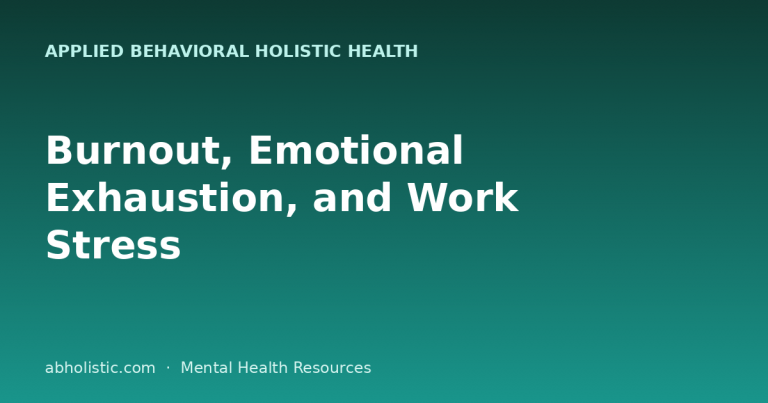 APPLIED BEHAVIORAL HOLISTIC HEALTH

Burnout, Emotional Exhaustion, and Work Stress

abholistic.com · Mental Health Resources